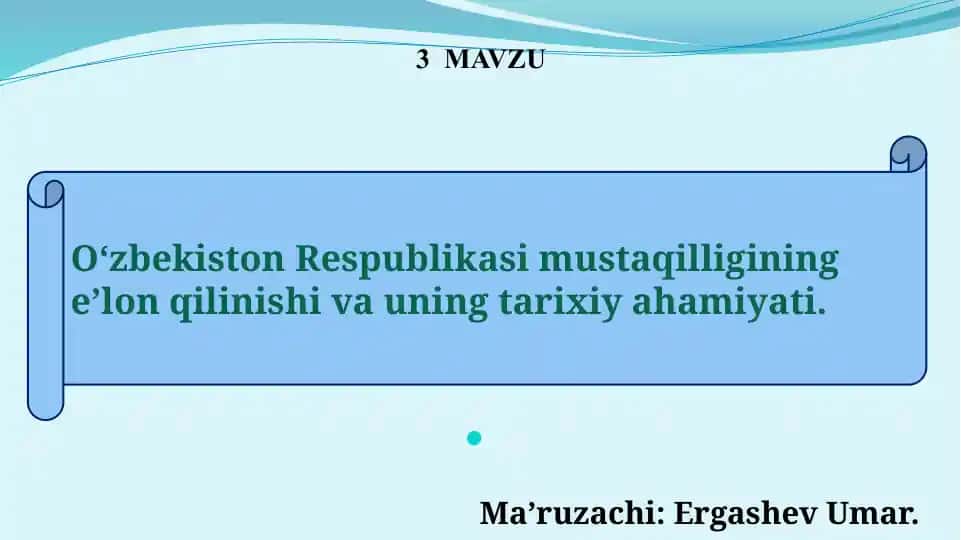 3 MAVZU

O‘zbekiston Respublikasi mustaqilligining e’lon qilinishi va uning tarixiy ahamiyati.

Ma’ruzachi: Ergashev Umar.